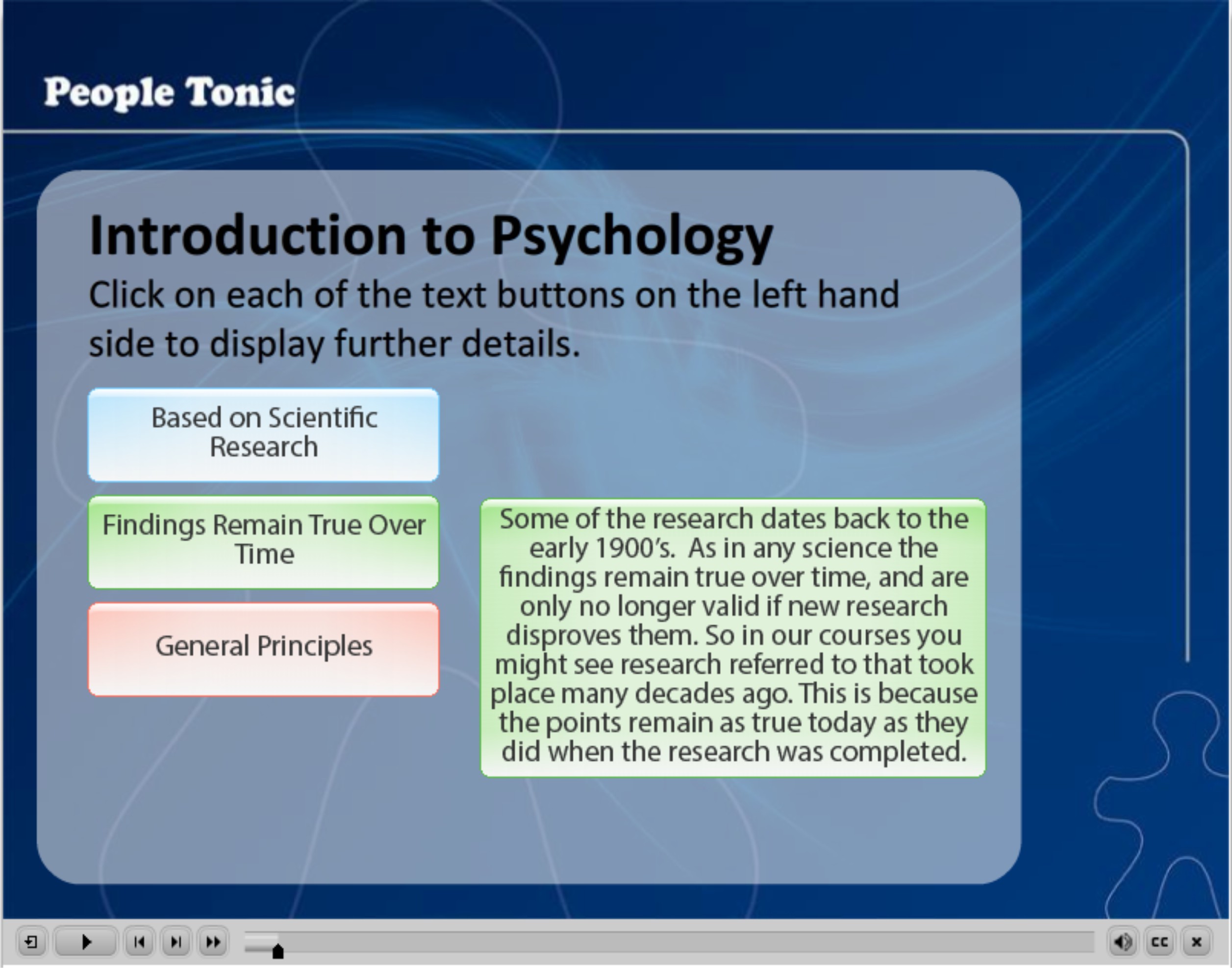 People Tonic

Introduction to Psychology

Click on each of the text buttons on the left hand side to display further details.

Based on Scientific Research

Findings Remain True Over Time

General Principles

Some of the research dates back to the early 1900's. As in any science the findings remain true over time, and are only no longer valid if new research disproves them. So in our courses you might see research referred to that took place many decades ago. This is because the points remain as true today as they did when the research was completed.

CC